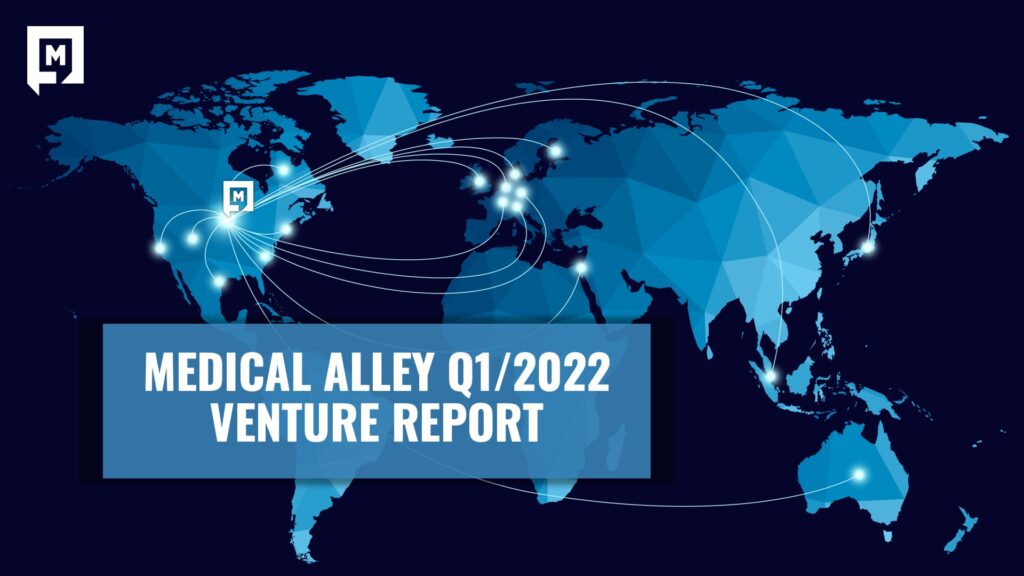 M

M

MEDICAL ALLEY Q1/2022
VENTURE REPORT